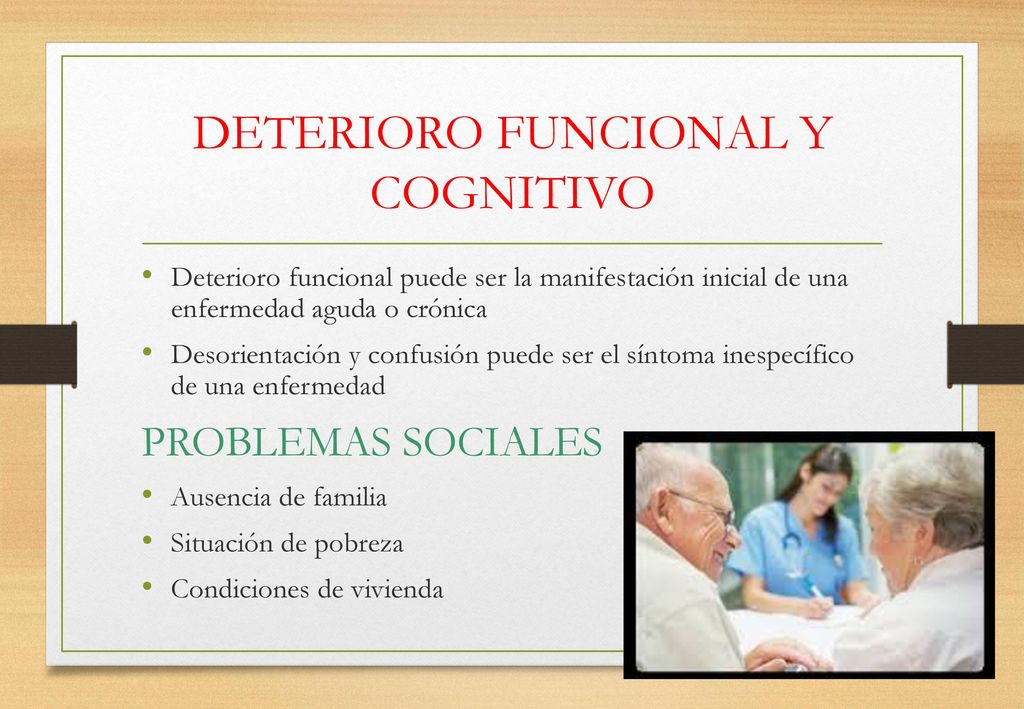 DETERIORO FUNCIONAL Y COGNITIVO

• Deterioro funcional puede ser la manifestación inicial de una enfermedad aguda o crónica

• Desorientación y confusión puede ser el síntoma inespecífico de una enfermedad

PROBLEMAS SOCIALES

• Ausencia de familia

• Situación de pobreza

• Condiciones de vivienda